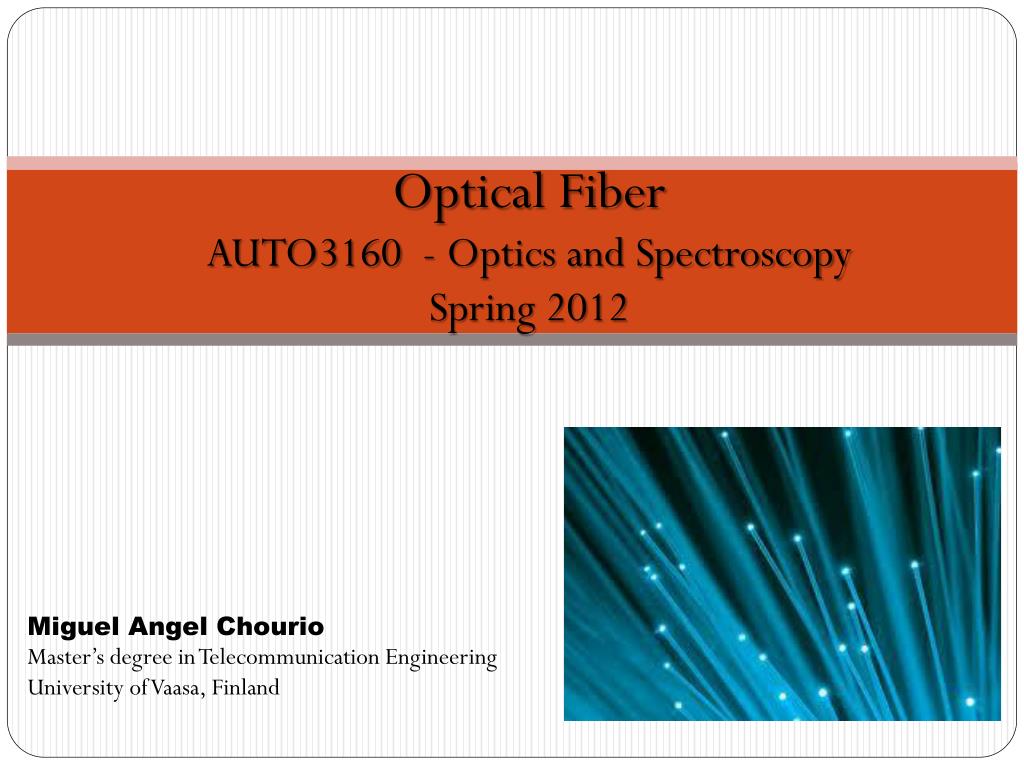 Optical Fiber
AUTO3160 - Optics and Spectroscopy
Spring 2012

Miguel Angel Chourio
Master's degree in Telecommunication Engineering
University of Vaasa, Finland